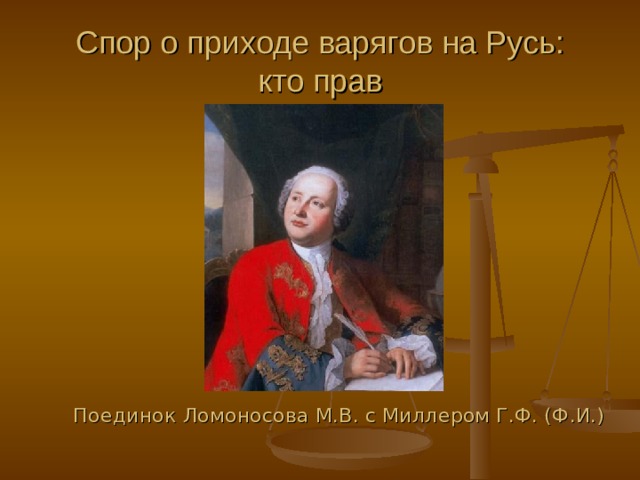 Спор о приходе варягов на Русь: кто прав

Поединок Ломоносова М.В. с Миллером Г.Ф. (Ф.И.)